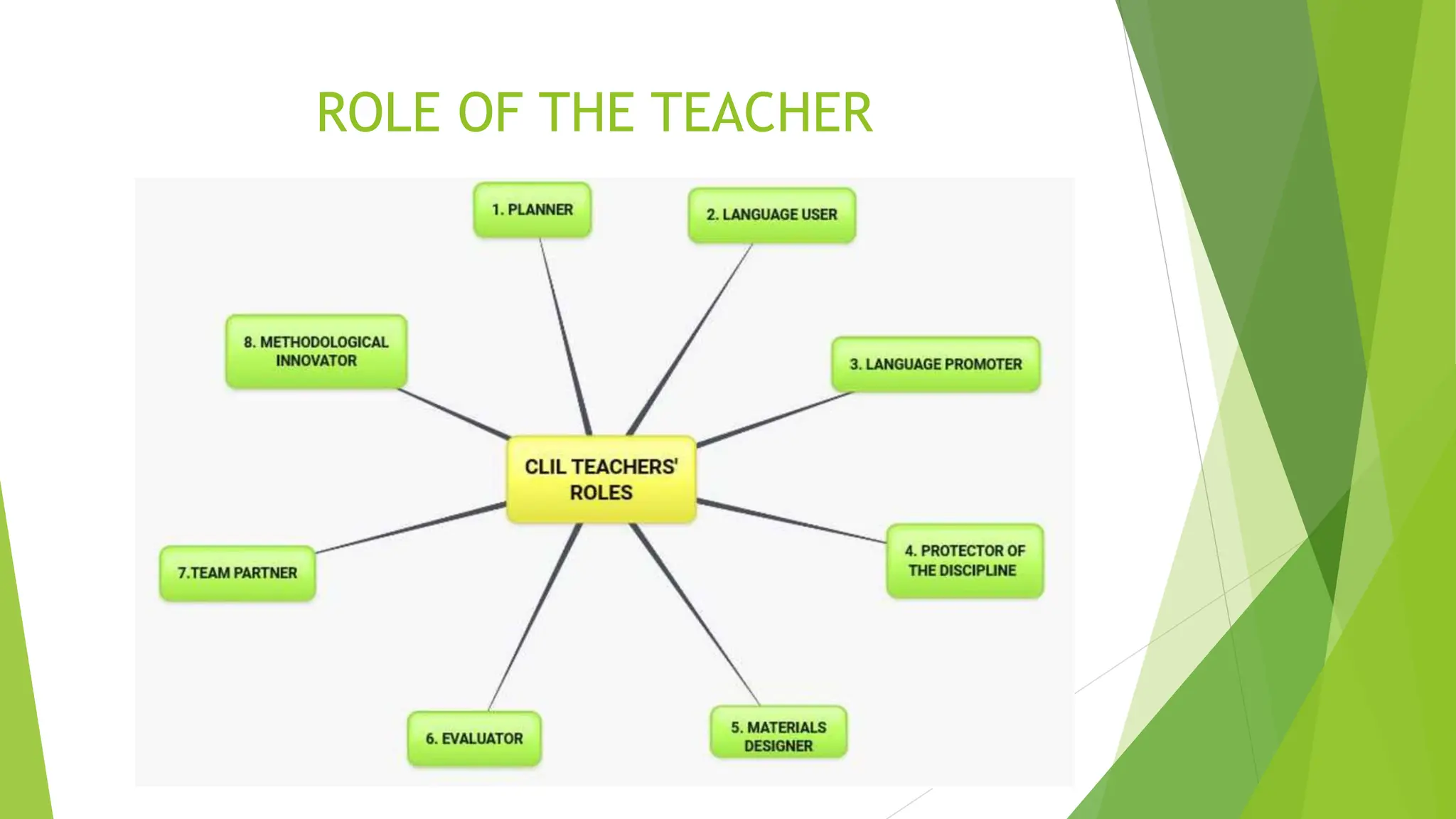 ROLE OF THE TEACHER

CLIL TEACHERS' ROLES

1. PLANNER

2. LANGUAGE USER

3. LANGUAGE PROMOTER

4. PROTECTOR OF THE DISCIPLINE

5. MATERIALS DESIGNER

6. EVALUATOR

7.TEAM PARTNER

8. METHODOLOGICAL INNOVATOR